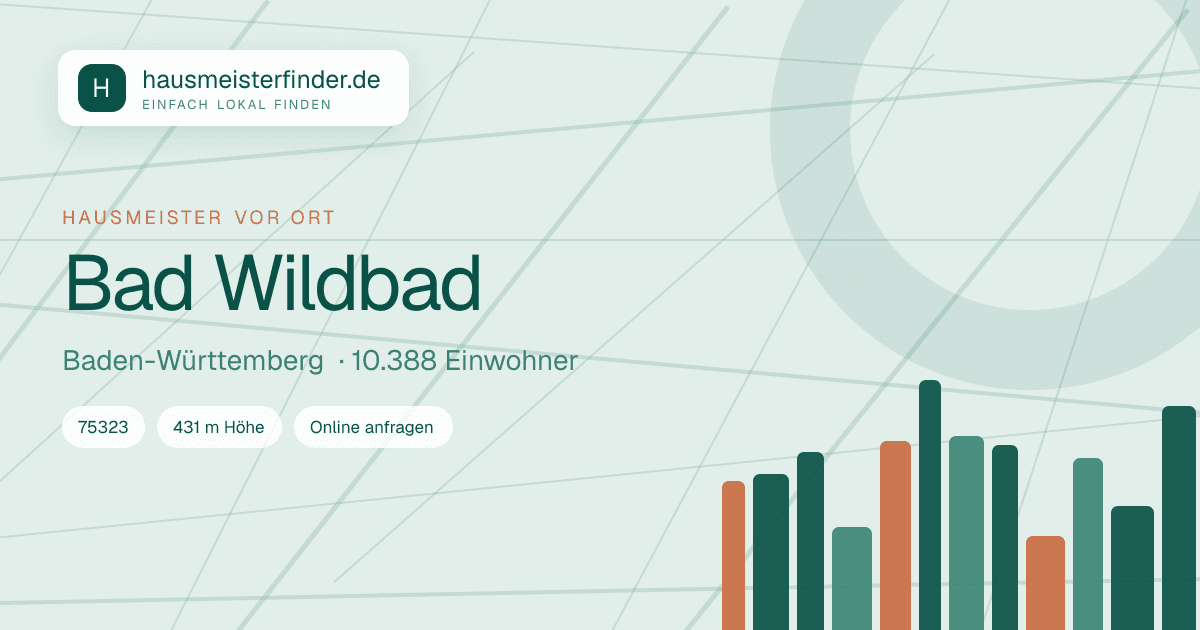 H
hausmeisterfinder.de
EINFACH LOKAL FINDEN

HAUSMEISTER VOR ORT

Bad Wildbad

Baden-Württemberg · 10.388 Einwohner

75323

431 m Höhe

Online anfragen